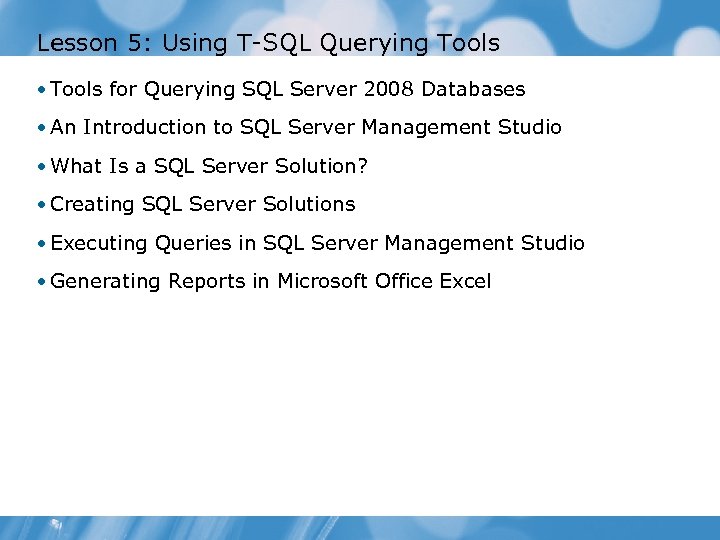 Lesson 5: Using T-SQL Querying Tools

• Tools for Querying SQL Server 2008 Databases
• An Introduction to SQL Server Management Studio
• What Is a SQL Server Solution?
• Creating SQL Server Solutions
• Executing Queries in SQL Server Management Studio
• Generating Reports in Microsoft Office Excel